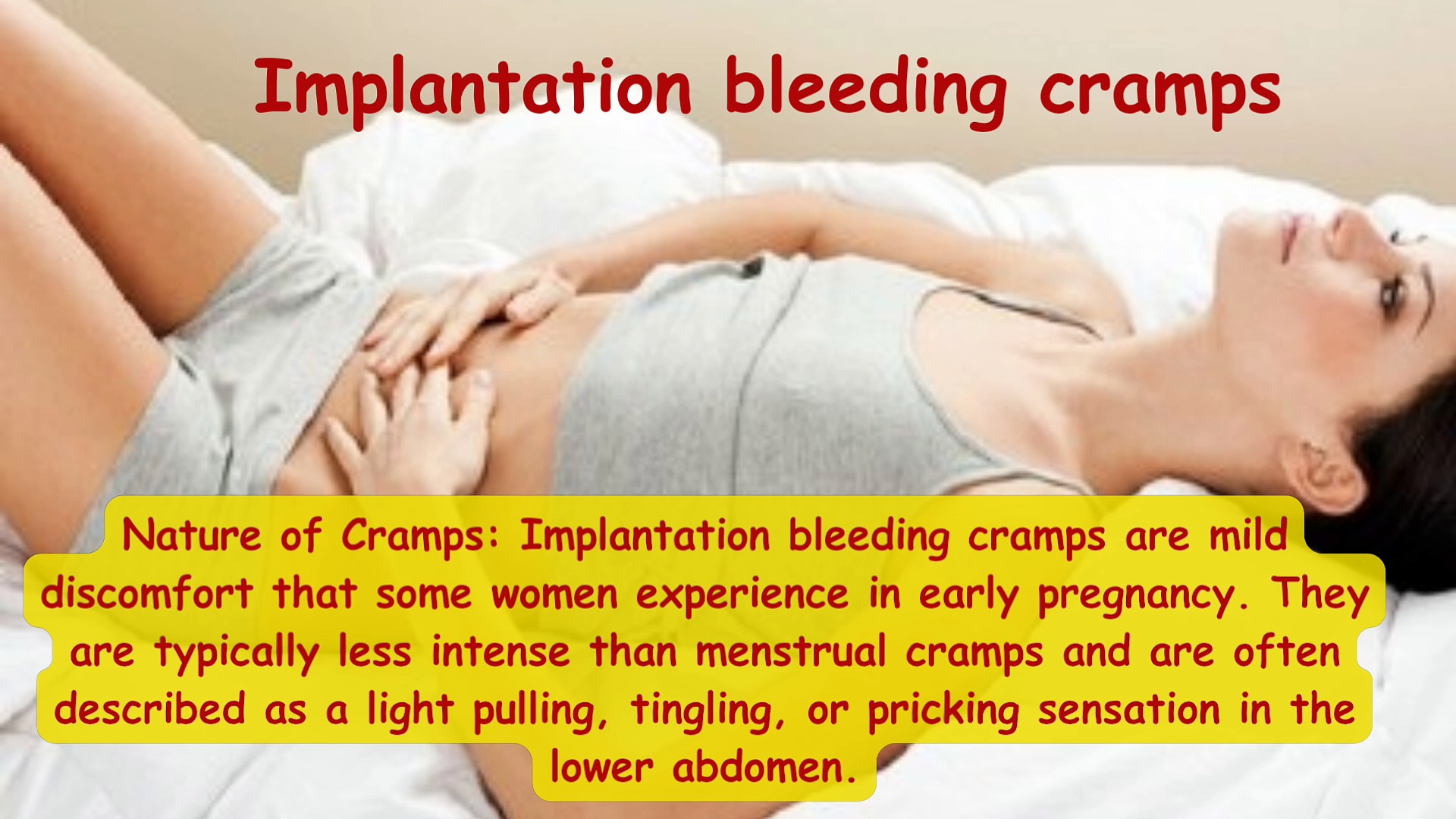 Implantation bleeding cramps

Nature of Cramps: Implantation bleeding cramps are mild discomfort that some women experience in early pregnancy. They are typically less intense than menstrual cramps and are often described as a light pulling, tingling, or pricking sensation in the lower abdomen.